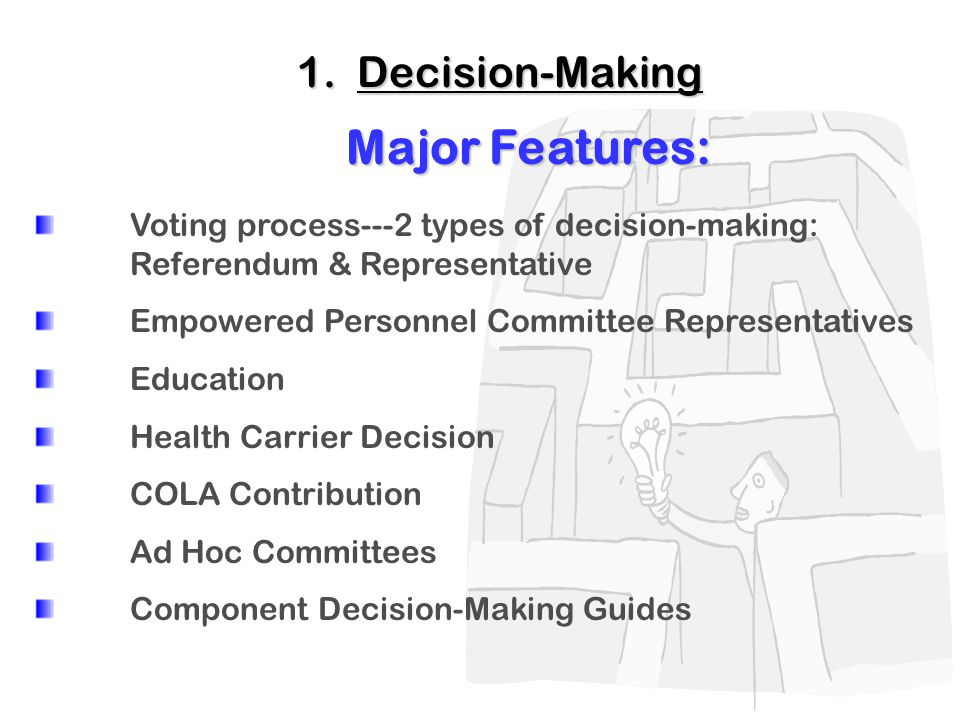 1. Decision-Making

Major Features:

Voting process---2 types of decision-making: Referendum & Representative

Empowered Personnel Committee Representatives

Education

Health Carrier Decision

COLA Contribution

Ad Hoc Committees

Component Decision-Making Guides